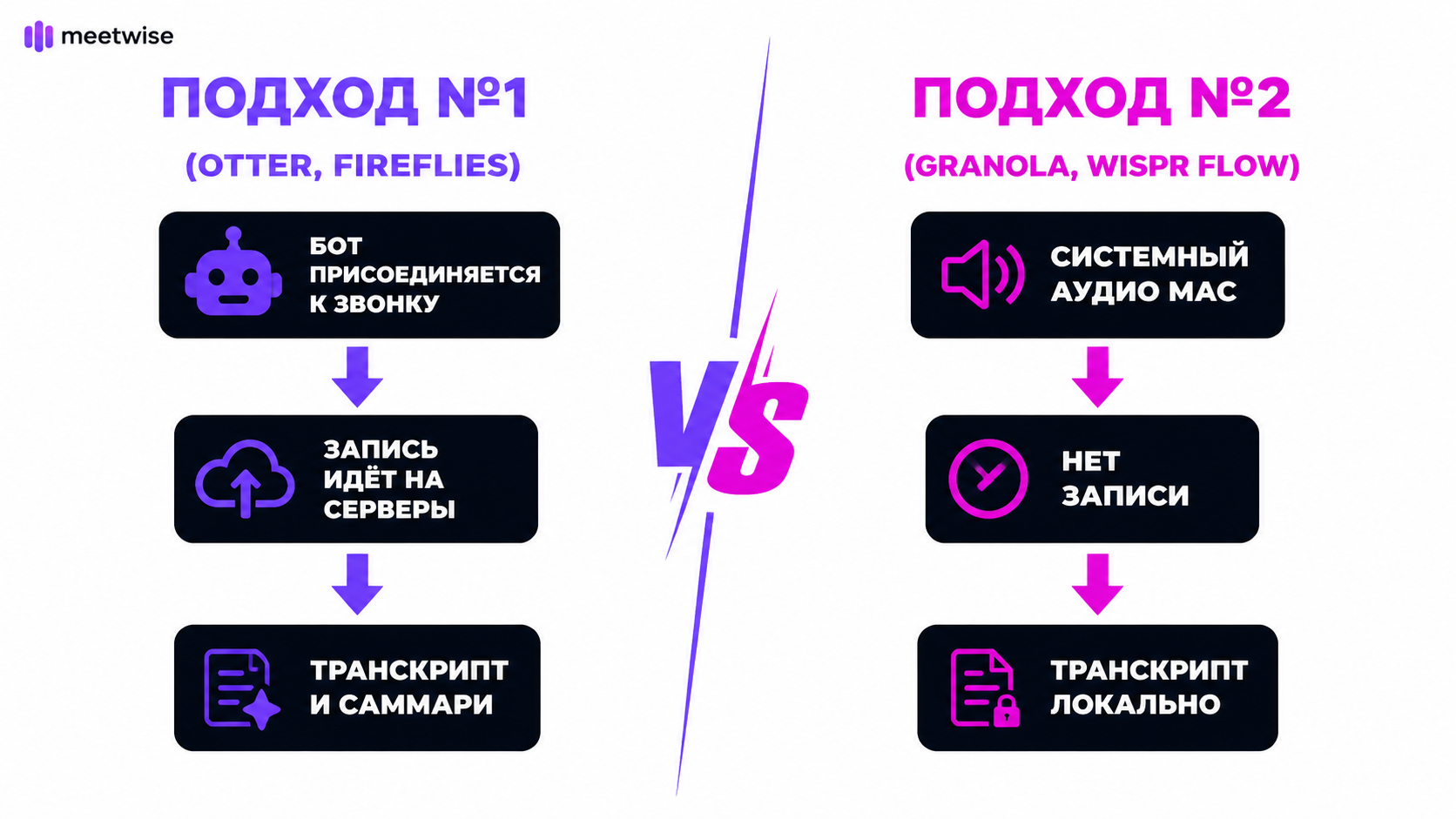 meetwise

ПОДХОД №1
(OTTER, FIREFLIES)

БОТ ПРИСОЕДИНЯЕТСЯ К ЗВОНКУ

ЗАПИСЬ ИДЁТ НА СЕРВЕРЫ

ТРАНСКРИПТ И САММАРИ

VS

ПОДХОД №2
(GRANOLA, WISPR FLOW)

СИСТЕМНЫЙ АУДИО MAC

НЕТ ЗАПИСИ

ТРАНСКРИПТ ЛОКАЛЬНО